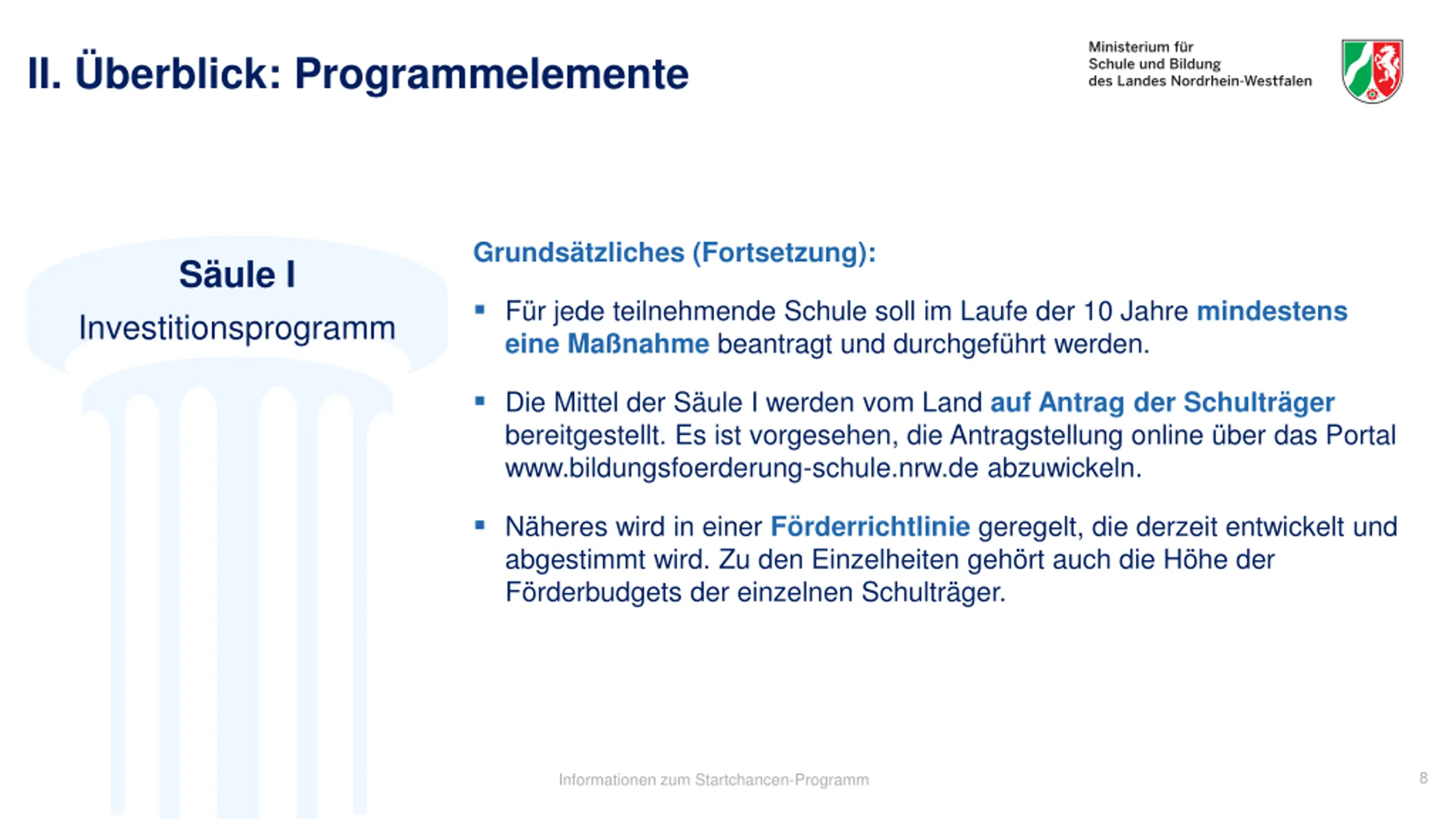 II. Überblick: Programmelemente

Ministerium für Schule und Bildung des Landes Nordrhein-Westfalen

Säule I

Investitionsprogramm

Grundsätzliches (Fortsetzung):

▪ Für jede teilnehmende Schule soll im Laufe der 10 Jahre mindestens eine Maßnahme beantragt und durchgeführt werden.

▪ Die Mittel der Säule I werden vom Land auf Antrag der Schulträger bereitgestellt. Es ist vorgesehen, die Antragstellung online über das Portal www.bildungsfoerderung-schule.nrw.de abzuwickeln.

▪ Näheres wird in einer Förderrichtlinie geregelt, die derzeit entwickelt und abgestimmt wird. Zu den Einzelheiten gehört auch die Höhe der Förderbudgets der einzelnen Schulträger.

Informationen zum Startchancen-Programm

8